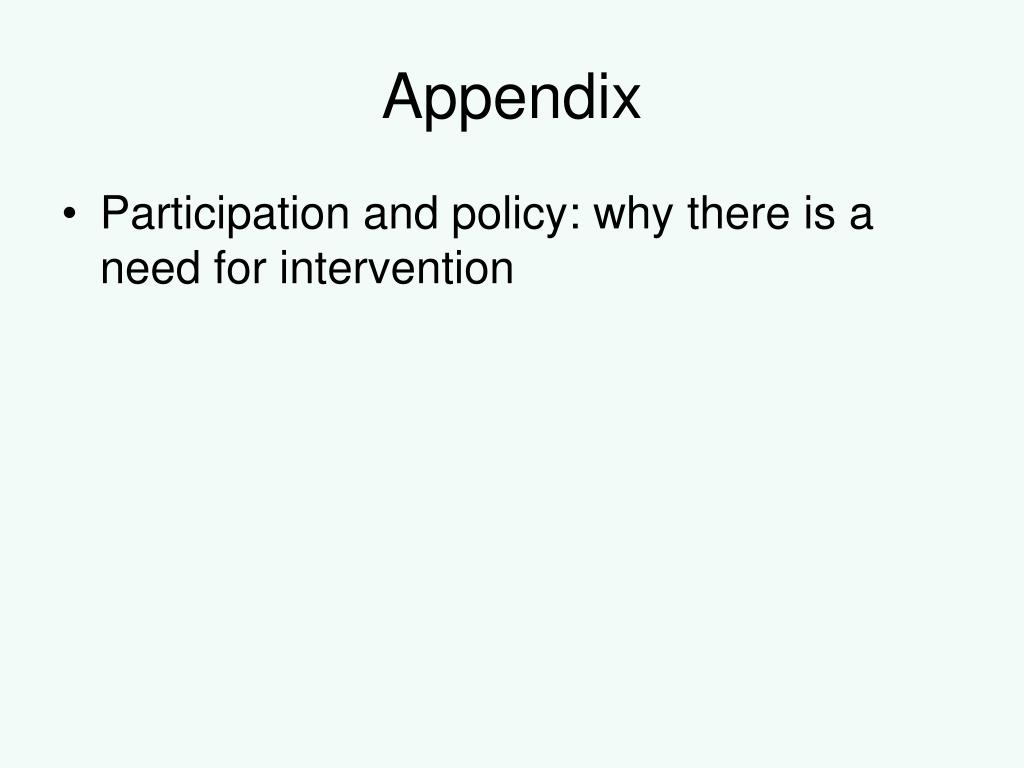 Appendix

• Participation and policy: why there is a need for intervention